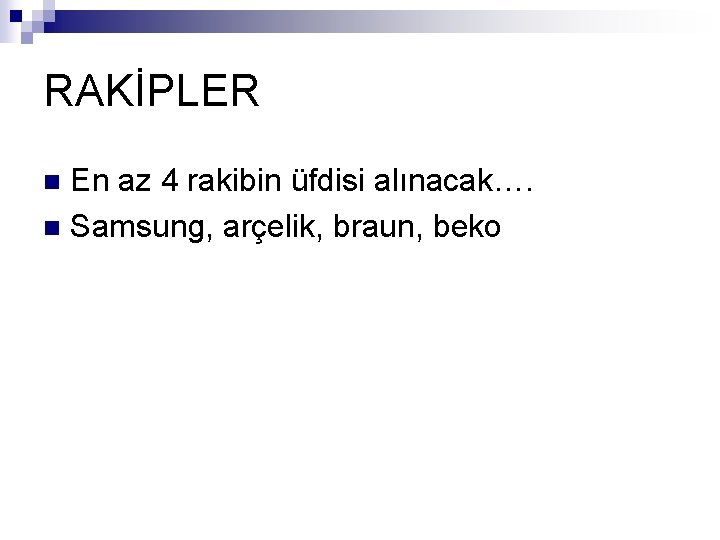 RAKİPLER

En az 4 rakibin üfdisi alınacak….

Samsung, arçelik, braun, beko